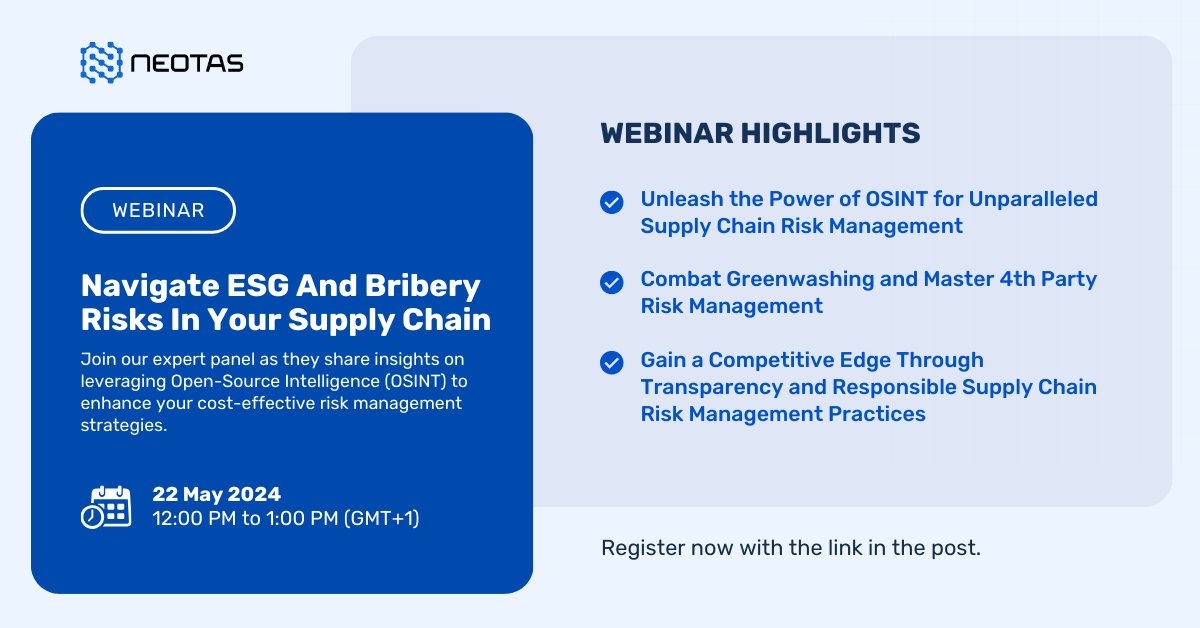 NEOTAS

WEBINAR

Navigate ESG And Bribery Risks In Your Supply Chain

Join our expert panel as they share insights on leveraging Open-Source Intelligence (OSINT) to enhance your cost-effective risk management strategies.

22 May 2024
12:00 PM to 1:00 PM (GMT+1)

WEBINAR HIGHLIGHTS

Unleash the Power of OSINT for Unparalleled Supply Chain Risk Management

Combat Greenwashing and Master 4th Party Risk Management

Gain a Competitive Edge Through Transparency and Responsible Supply Chain Risk Management Practices

Register now with the link in the post.